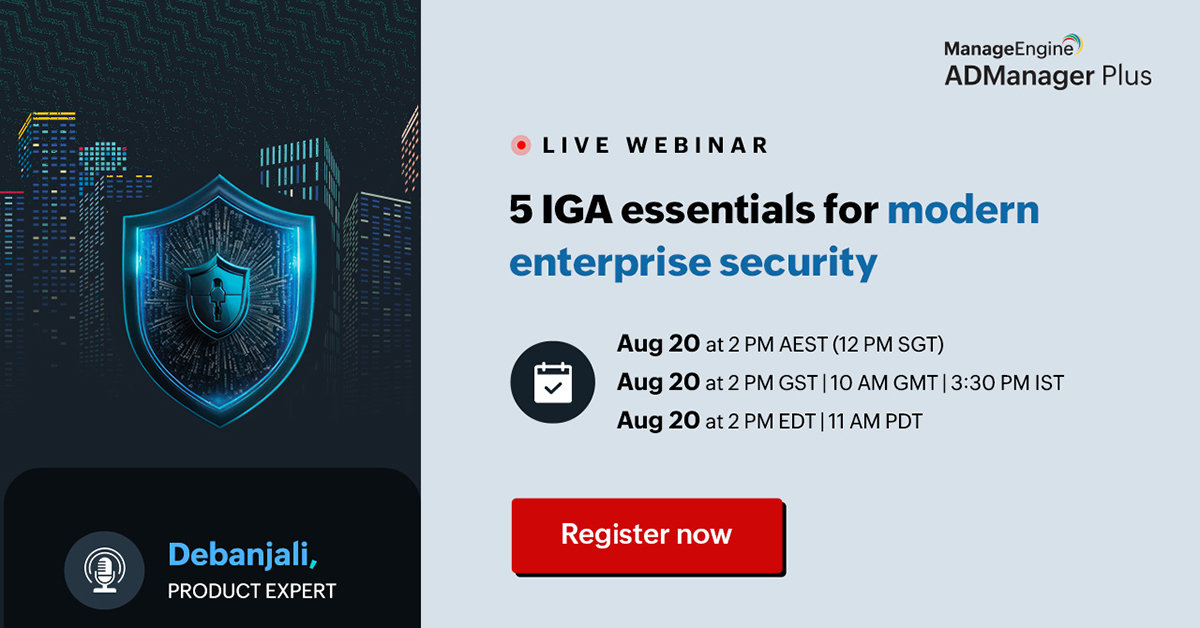 ManageEngine
ADManager Plus

LIVE WEBINAR

5 IGA essentials for modern enterprise security

Aug 20 at 2 PM AEST (12 PM SGT)
Aug 20 at 2 PM GST | 10 AM GMT | 3:30 PM IST
Aug 20 at 2 PM EDT | 11 AM PDT

Register now

Debanjali,
PRODUCT EXPERT